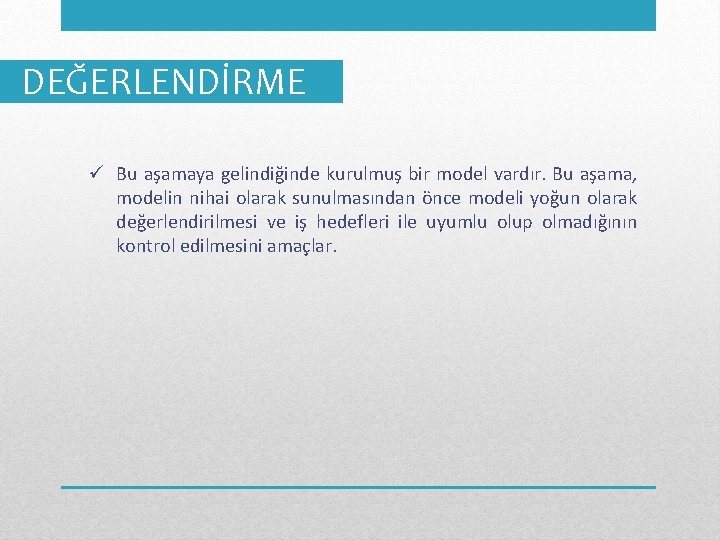 DEĞERLENDİRME

✓ Bu aşamaya gelindiğinde kurulmuş bir model vardır. Bu aşama, modelin nihai olarak sunulmasından önce modeli yoğun olarak değerlendirilmesi ve iş hedefleri ile uyumlu olup olmadığının kontrol edilmesini amaçlar.